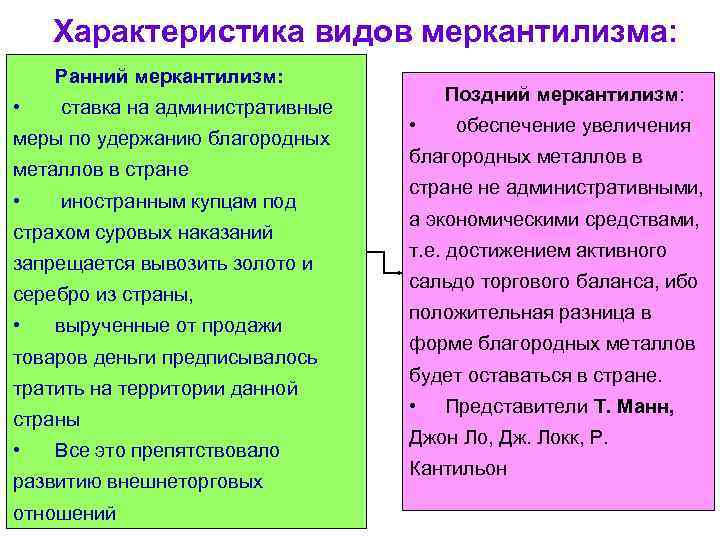 Характеристика видов меркантилизма:

Ранний меркантилизм:
• ставка на административные меры по удержанию благородных металлов в стране
• иностранным купцам под страхом суровых наказаний запрещается вывозить золото и серебро из страны,
• вырученные от продажи товаров деньги предписывалось тратить на территории данной страны
• Все это препятствовало развитию внешнеторговых отношений

Поздний меркантилизм:
• обеспечение увеличения благородных металлов в стране не административными, а экономическими средствами, т.е. достижением активного сальдо торгового баланса, ибо положительная разница в форме благородных металлов будет оставаться в стране.
• Представители Т. Манн, Джон Ло, Дж. Локк, Р. Кантильон